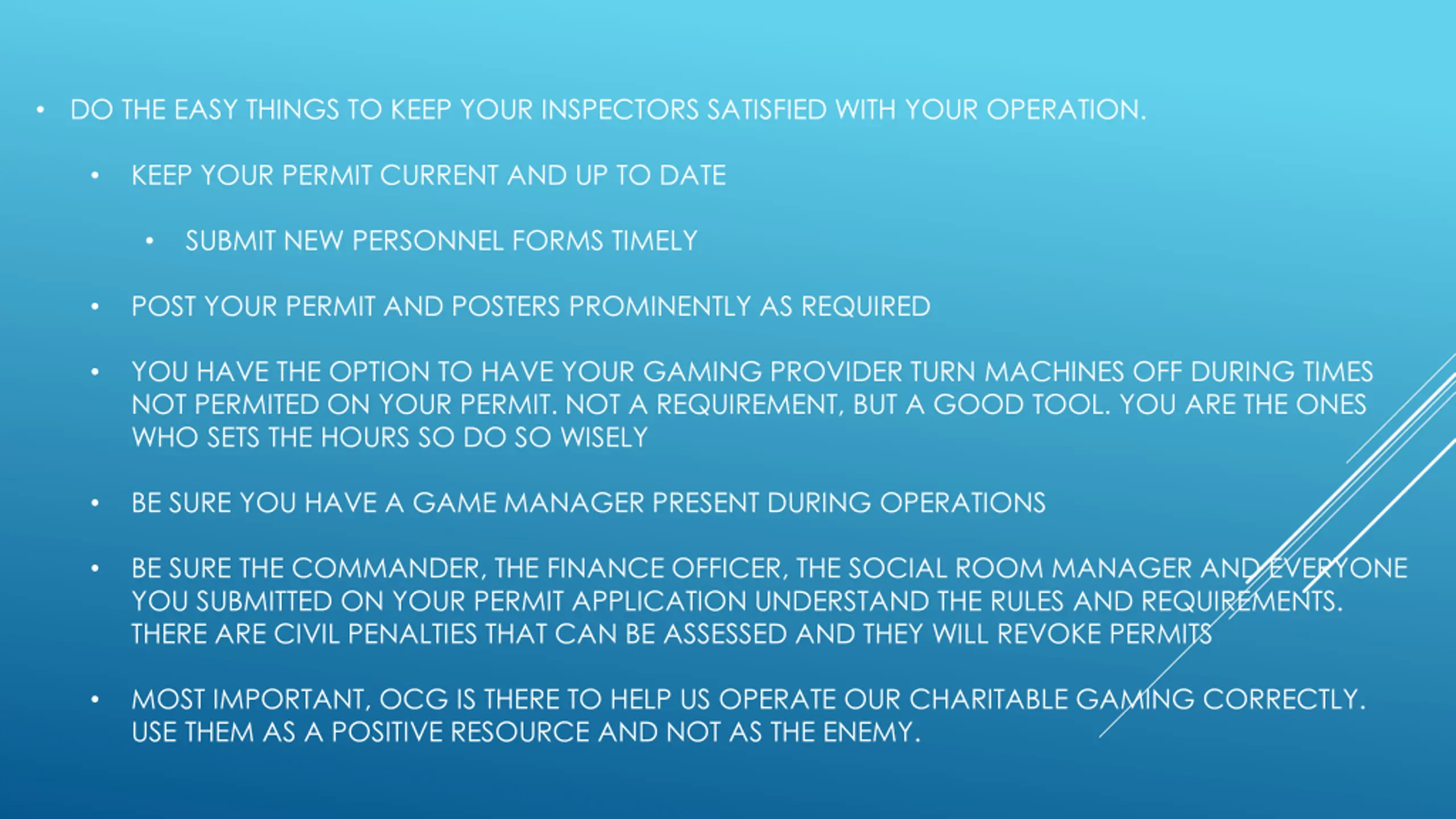 • DO THE EASY THINGS TO KEEP YOUR INSPECTORS SATISFIED WITH YOUR OPERATION.

• KEEP YOUR PERMIT CURRENT AND UP TO DATE

• SUBMIT NEW PERSONNEL FORMS TIMELY

• POST YOUR PERMIT AND POSTERS PROMINENTLY AS REQUIRED

• YOU HAVE THE OPTION TO HAVE YOUR GAMING PROVIDER TURN MACHINES OFF DURING TIMES NOT PERMITED ON YOUR PERMIT. NOT A REQUIREMENT, BUT A GOOD TOOL. YOU ARE THE ONES WHO SETS THE HOURS SO DO SO WISELY

• BE SURE YOU HAVE A GAME MANAGER PRESENT DURING OPERATIONS

• BE SURE THE COMMANDER, THE FINANCE OFFICER, THE SOCIAL ROOM MANAGER AND EVERYONE YOU SUBMITTED ON YOUR PERMIT APPLICATION UNDERSTAND THE RULES AND REQUIREMENTS. THERE ARE CIVIL PENALTIES THAT CAN BE ASSESSED AND THEY WILL REVOKE PERMITS

• MOST IMPORTANT, OCG IS THERE TO HELP US OPERATE OUR CHARITABLE GAMING CORRECTLY. USE THEM AS A POSITIVE RESOURCE AND NOT AS THE ENEMY.